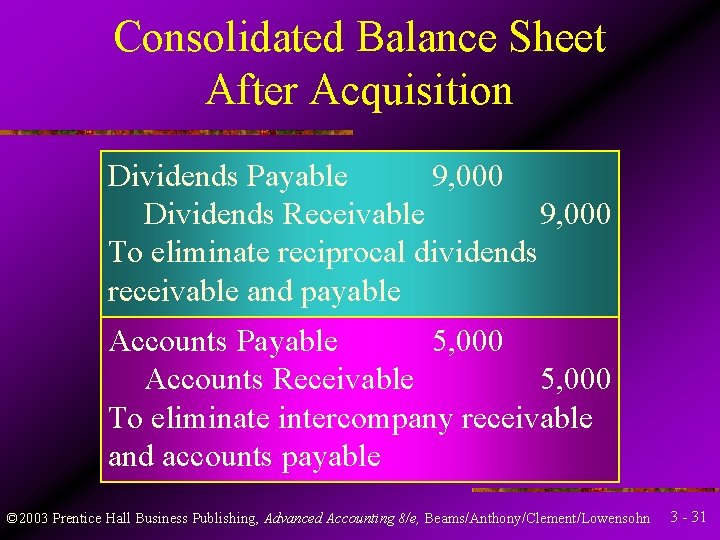 Consolidated Balance Sheet After Acquisition

Dividends Payable 9,000
Dividends Receivable 9,000
To eliminate reciprocal dividends receivable and payable

Accounts Payable 5,000
Accounts Receivable 5,000
To eliminate intercompany receivable and accounts payable

©2003 Prentice Hall Business Publishing, Advanced Accounting 8/e, Beams/Anthony/Clement/Lowensohn 3 - 31